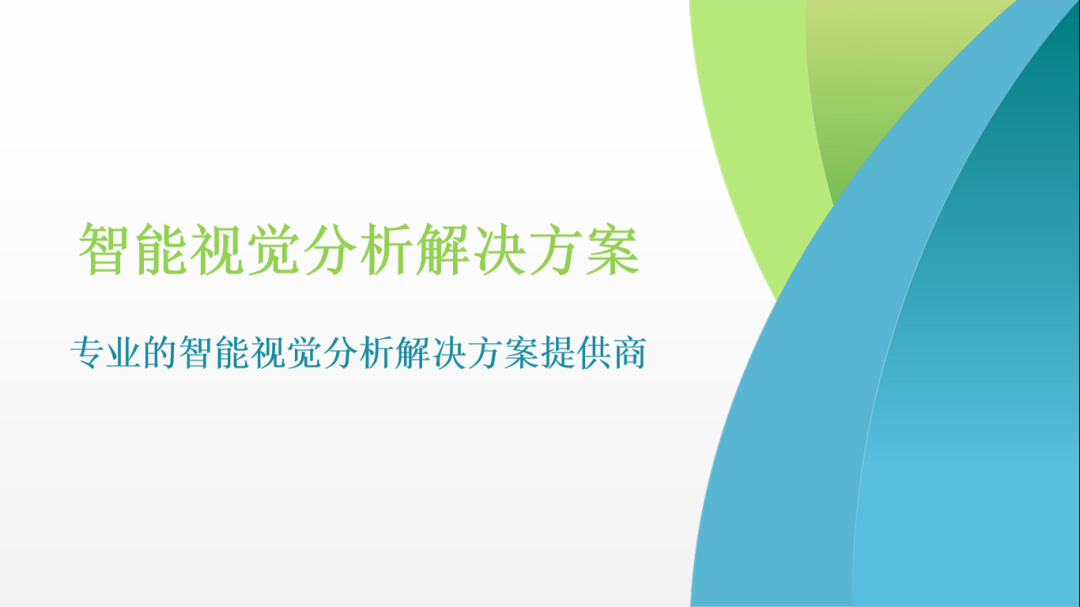 智能视觉分析解决方案

专业的智能视觉分析解决方案提供商